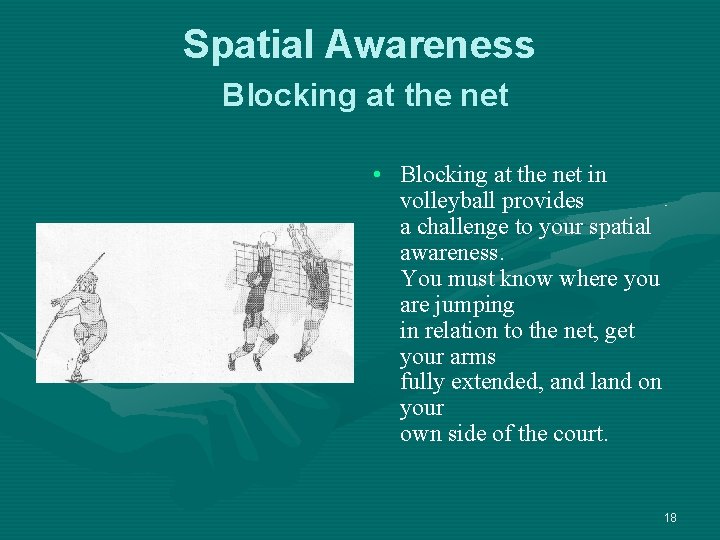 Spatial Awareness
Blocking at the net

• Blocking at the net in volleyball provides a challenge to your spatial awareness.
You must know where you are jumping in relation to the net, get your arms fully extended, and land on your own side of the court.

18